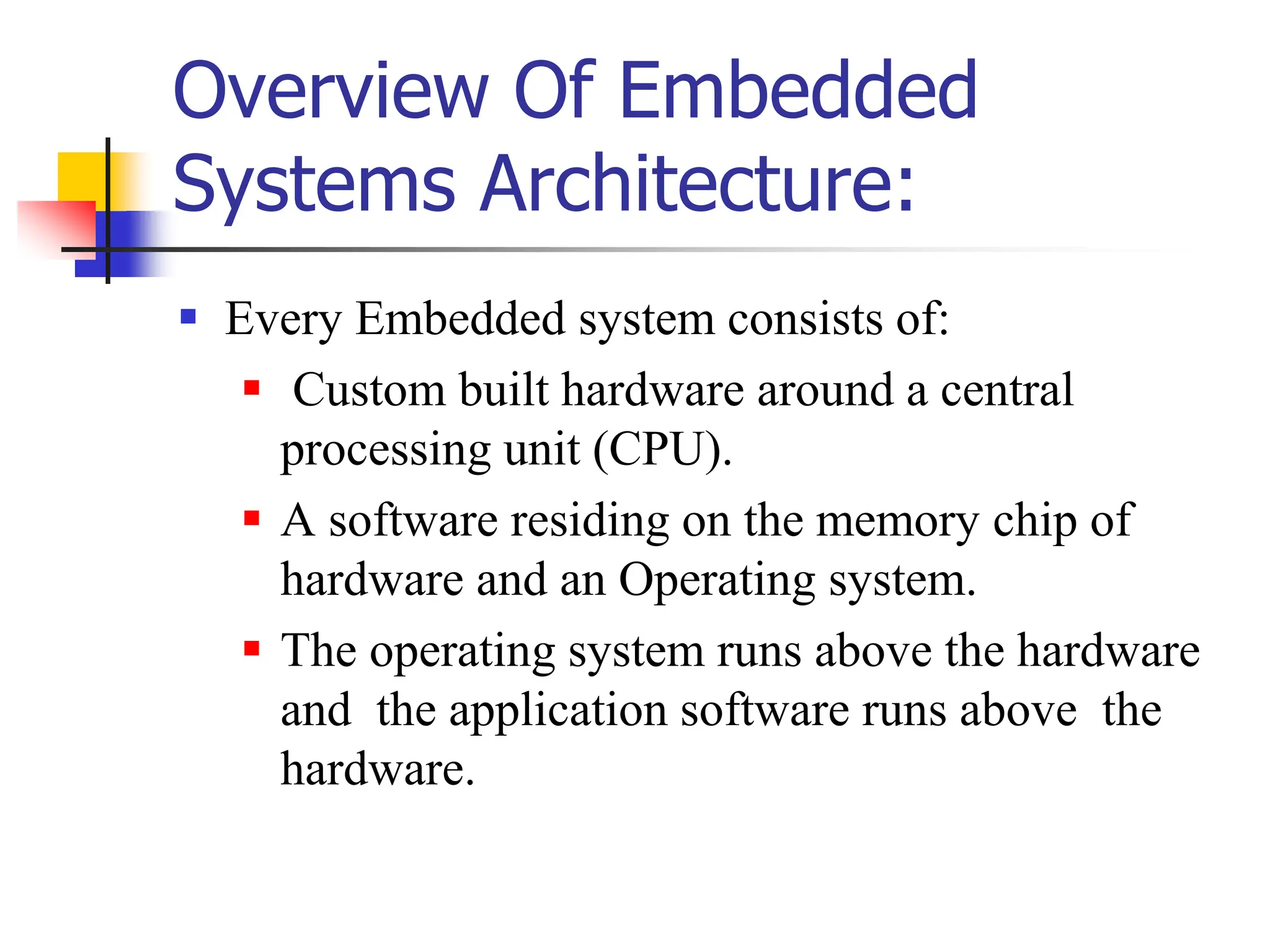 Overview Of Embedded Systems Architecture:

Every Embedded system consists of:

Custom built hardware around a central processing unit (CPU).

A software residing on the memory chip of hardware and an Operating system.

The operating system runs above the hardware and the application software runs above the hardware.